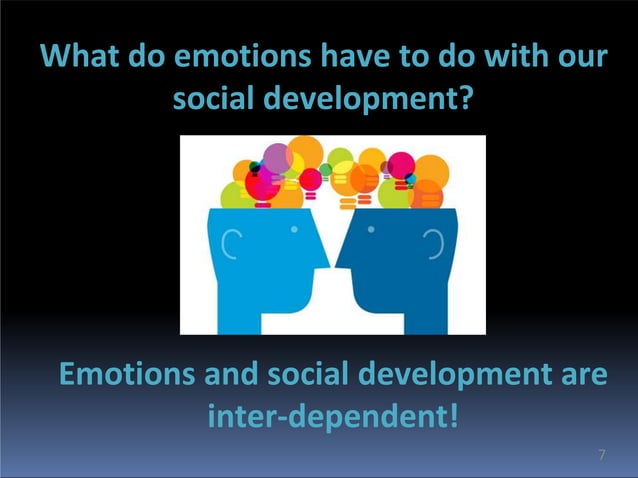 What do emotions have to do with our social development?

Emotions and social development are inter-dependent!

7